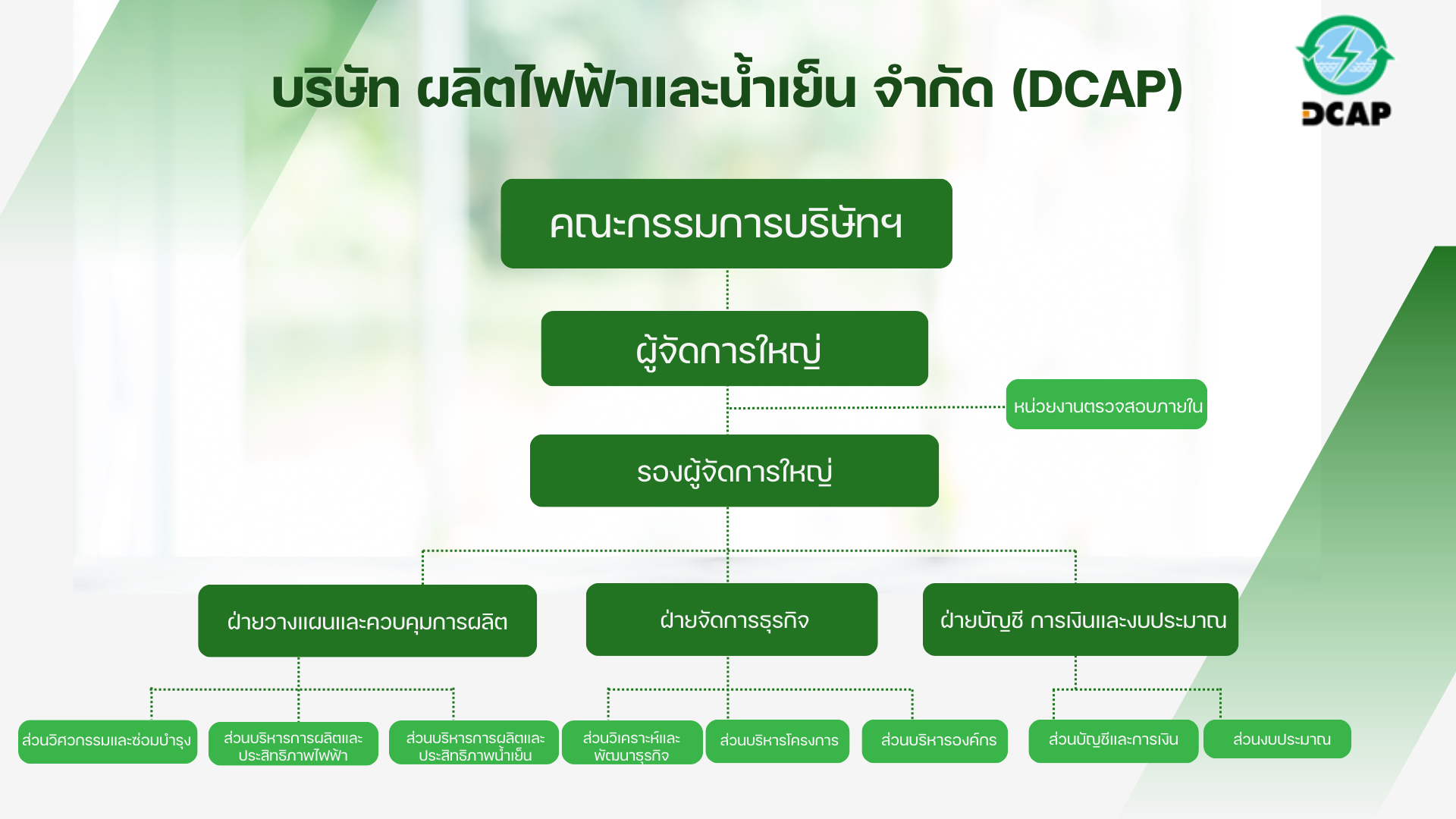 บริษัท ผลิตไฟฟ้าและน้ำเย็น จำกัด (DCAP)

DCAP

คณะกรรมการบริษัทฯ

ผู้จัดการใหญ่

หน่วยงานตรวจสอบภายใน

รองผู้จัดการใหญ่

ฝ่ายวางแผนและควบคุมการผลิต

ฝ่ายจัดการธุรกิจ

ฝ่ายบัญชี การเงินและงบประมาณ

ส่วนวิศวกรรมและซ่อมบำรุง

ส่วนบริหารการผลิตและประสิทธิภาพไฟฟ้า

ส่วนบริหารการผลิตและประสิทธิภาพน้ำเย็น

ส่วนวิเคราะห์และพัฒนาธุรกิจ

ส่วนบริหารโครงการ

ส่วนบริหารองค์กร

ส่วนบัญชีและการเงิน

ส่วนงบประมาณ